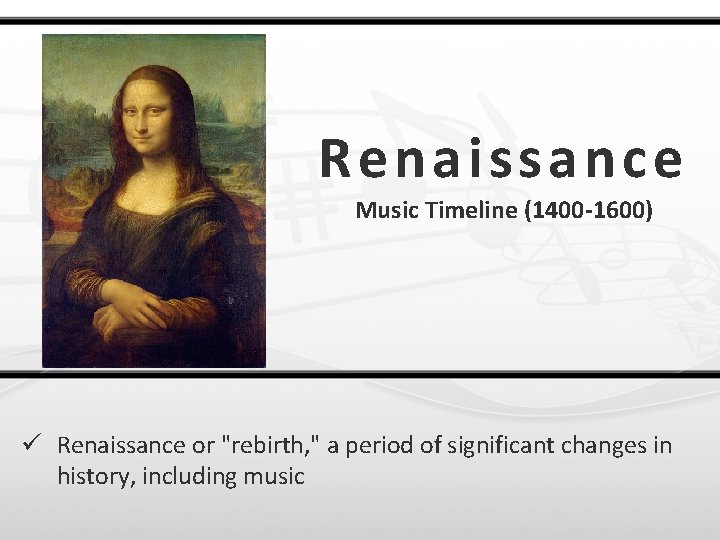 Renaissance
Music Timeline (1400-1600)

✓ Renaissance or "rebirth," a period of significant changes in history, including music